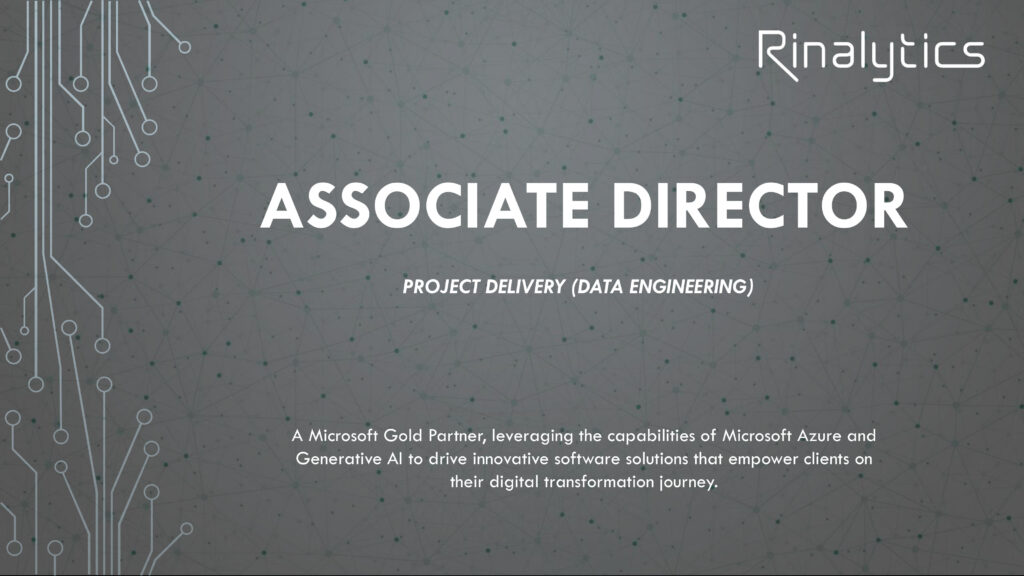 Rinalytics

ASSOCIATE DIRECTOR

PROJECT DELIVERY (DATA ENGINEERING)

A Microsoft Gold Partner, leveraging the capabilities of Microsoft Azure and Generative AI to drive innovative software solutions that empower clients on their digital transformation journey.